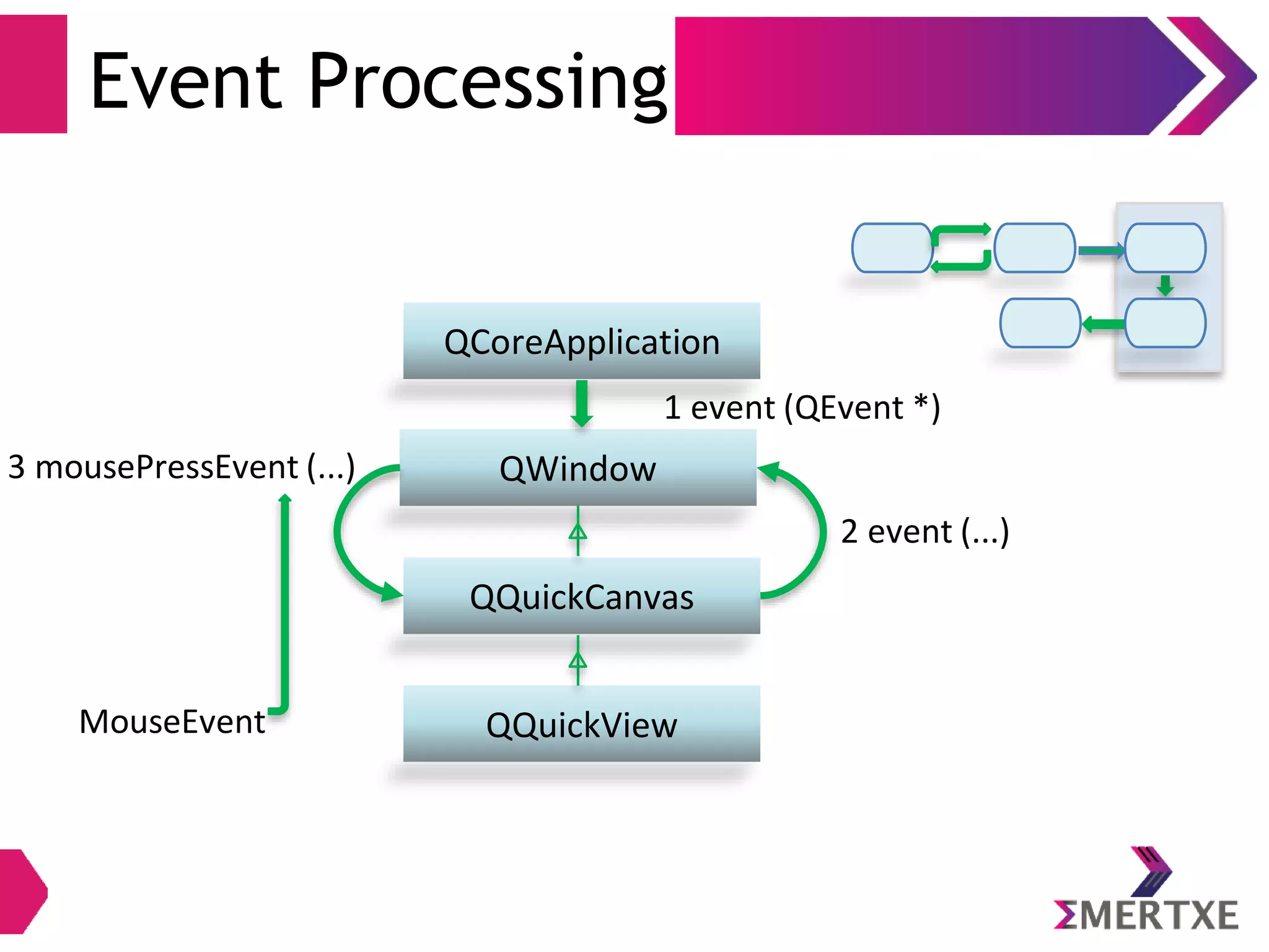 Event Processing

QCoreApplication

1 event (QEvent *)

3 mousePressEvent (...)

QWindow

2 event (...)

QQuickCanvas

MouseEvent

QQuickView

ΣMERTXE